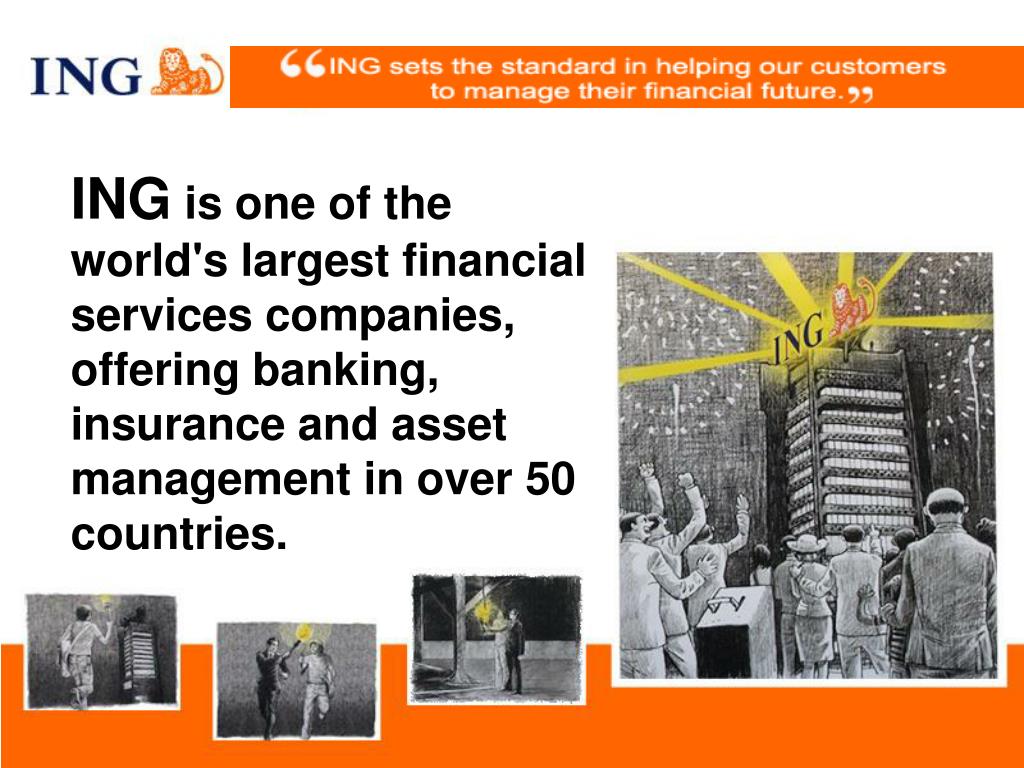 ING

“ING sets the standard in helping our customers to manage their financial future.”

ING is one of the world's largest financial services companies, offering banking, insurance and asset management in over 50 countries.

ING